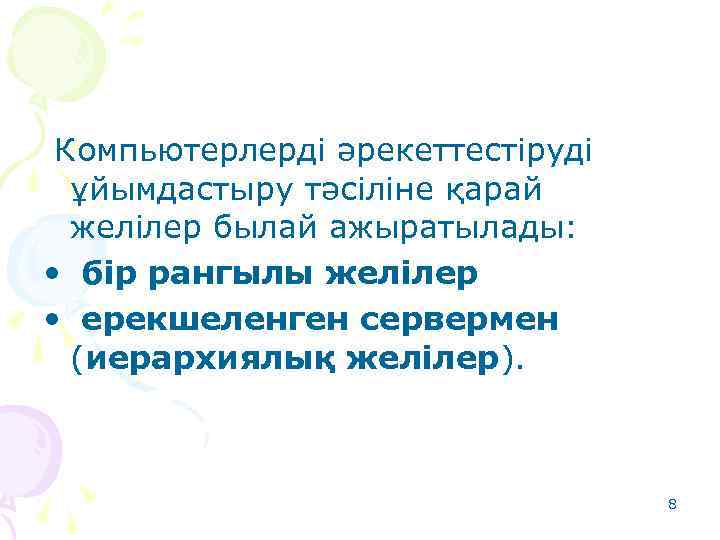 Компьютерлерді әрекеттестіруді ұйымдастыру тәсіліне қарай желілер былай ажыратылады:

• бір рангылы желілер
• ерекшеленген сервермен (иерархиялық желілер).

8